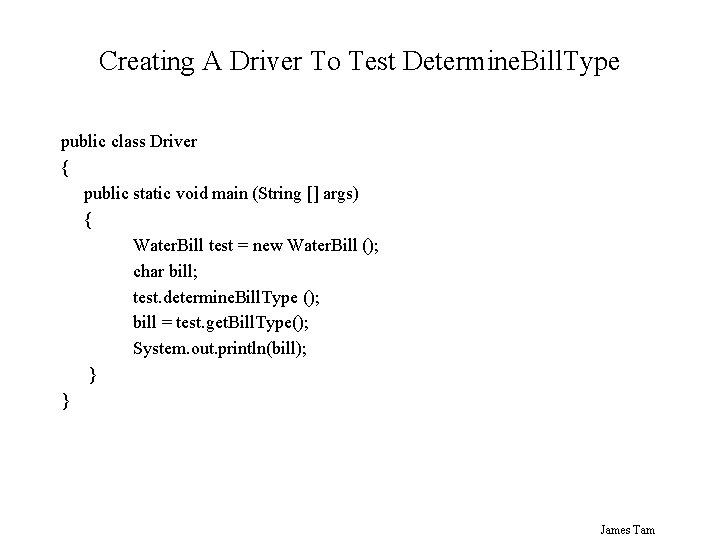 Creating A Driver To Test DetermineBillType

public class Driver
{
public static void main (String [] args)
{
WaterBill test = new WaterBill ();
char bill;
test.determineBillType ();
bill = test.getBillType();
System.out.println(bill);
}
}

James Tam